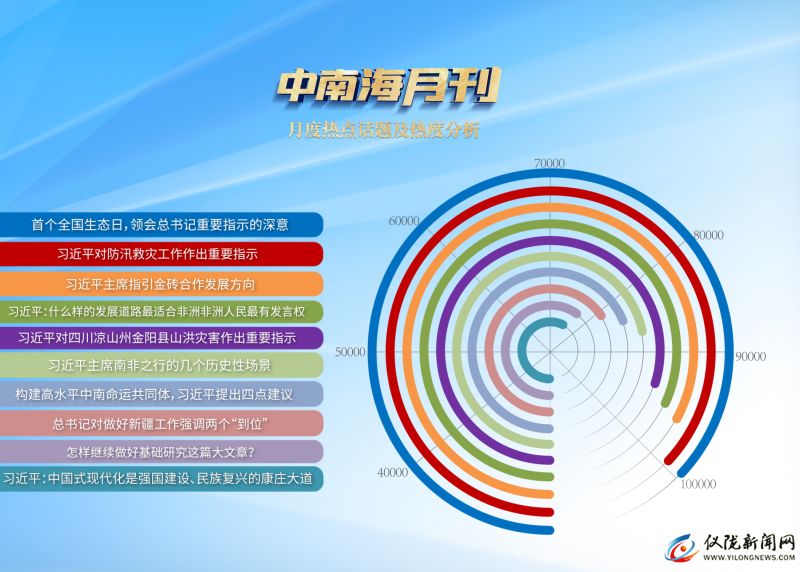 中南海月刊

月度热点话题及热度分析

首个全国生态日，领会总书记重要指示的深意

习近平对防汛救灾工作作出重要指示

习近平主席指引金砖合作发展方向

习近平：什么样的发展道路最适合非洲非洲人民最有发言权

习近平对四川凉山州金阳县山洪灾害作出重要指示

习近平主席南非之行的几个历史性场景

构建高水平中南命运共同体，习近平提出四点建议

总书记对做好新疆工作强调两个“到位”

怎样继续做好基础研究这篇大文章？

习近平：中国式现代化是强国建设、民族复兴的康庄大道

70000
60000
80000
50000
90000
40000
100000

仪陇新闻网
WWW.YILONGNEWS.COM